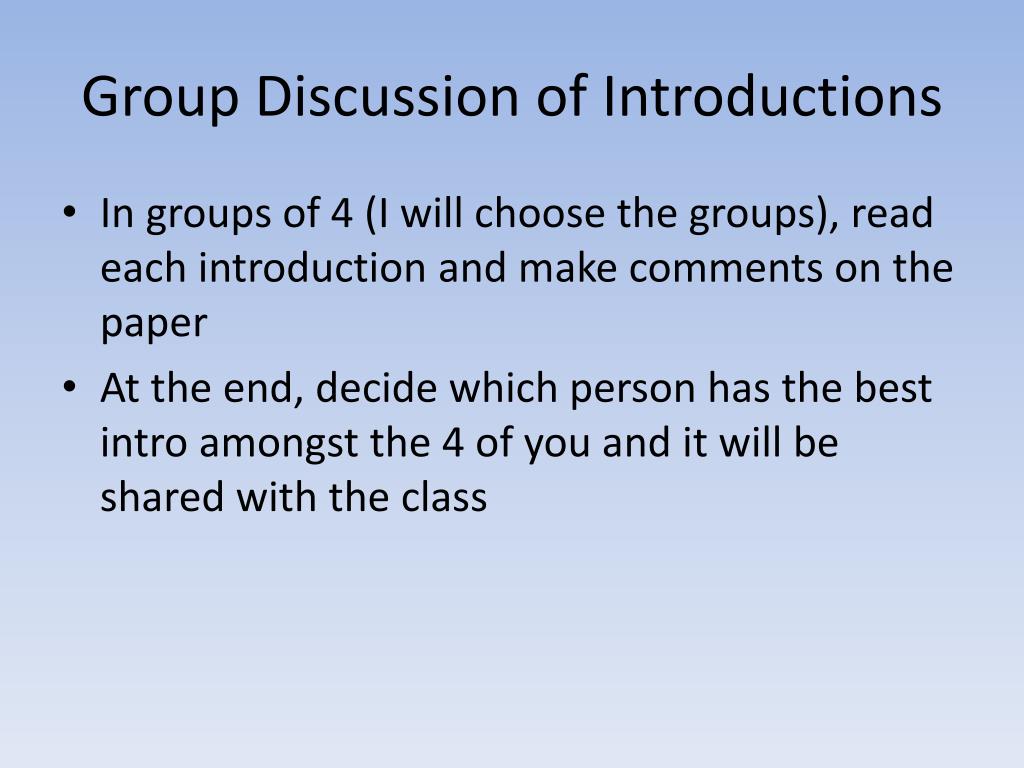 Group Discussion of Introductions

• In groups of 4 (I will choose the groups), read each introduction and make comments on the paper

• At the end, decide which person has the best intro amongst the 4 of you and it will be shared with the class